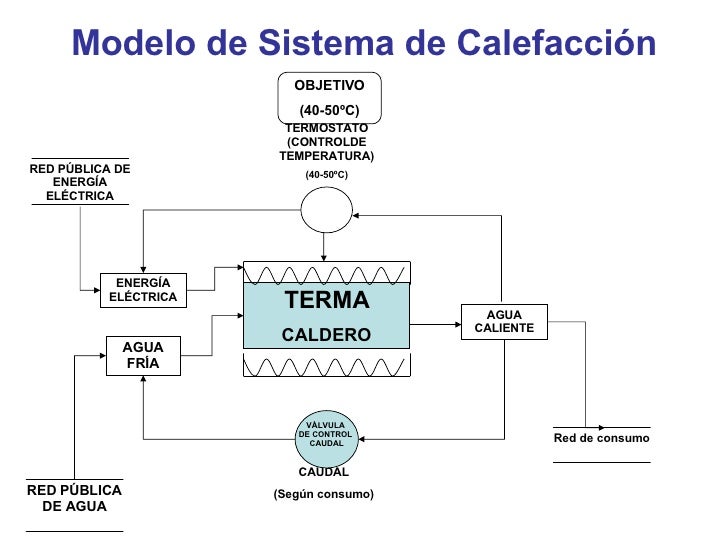 Modelo de Sistema de Calefacción

OBJETIVO
(40-50ºC)

TERMOSTATO (CONTROLDE TEMPERATURA)
(40-50ºC)

RED PÚBLICA DE ENERGÍA ELÉCTRICA

ENERGÍA ELÉCTRICA

TERMA
CALDERO

AGUA CALIENTE

AGUA FRÍA

VÁLVULA DE CONTROL CAUDAL

CAUDAL
(Según consumo)

Red de consumo

RED PÚBLICA DE AGUA